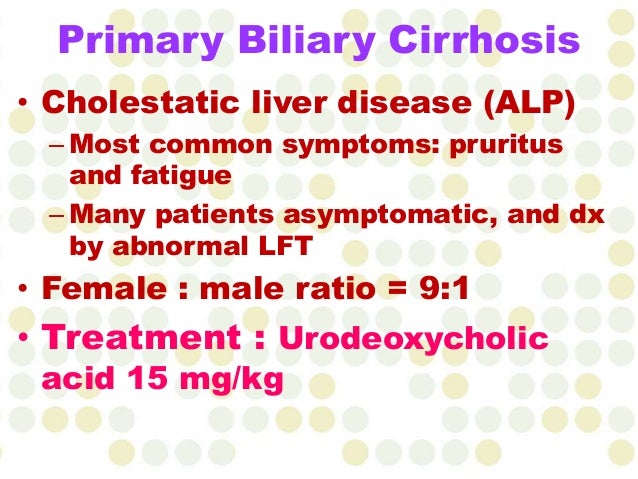 Primary Biliary Cirrhosis

• Cholestatic liver disease (ALP)
– Most common symptoms: pruritus and fatigue
– Many patients asymptomatic, and dx by abnormal LFT

• Female : male ratio = 9:1

• Treatment : Urodeoxycholic acid 15 mg/kg